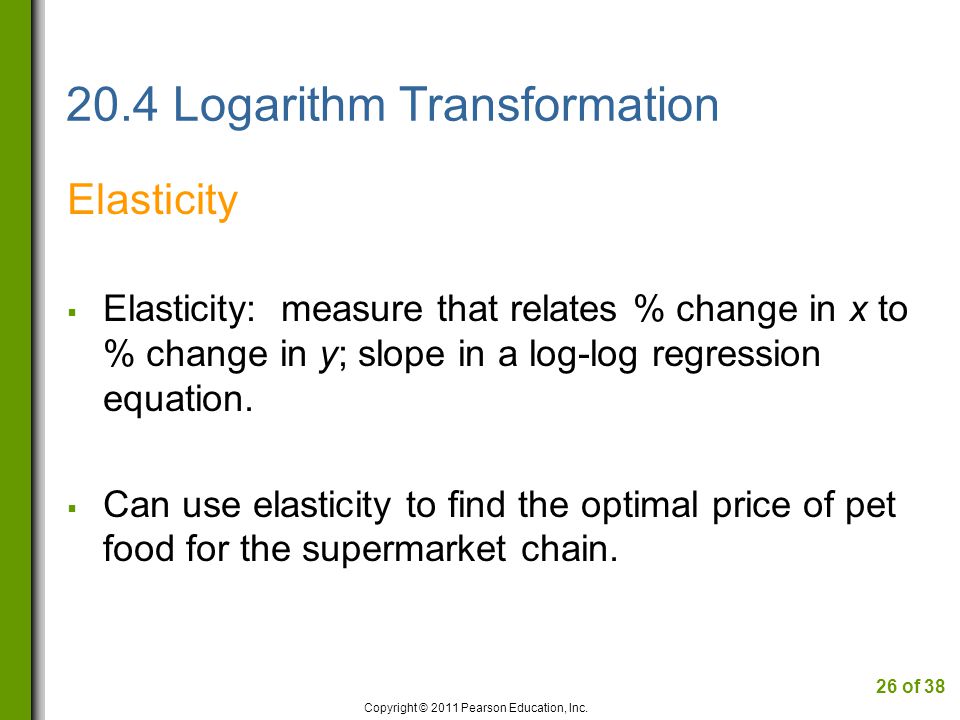 20.4 Logarithm Transformation

Elasticity

▪ Elasticity: measure that relates % change in $x$ to % change in $y$; slope in a log-log regression equation.

▪ Can use elasticity to find the optimal price of pet food for the supermarket chain.

26 of 38

Copyright © 2011 Pearson Education, Inc.